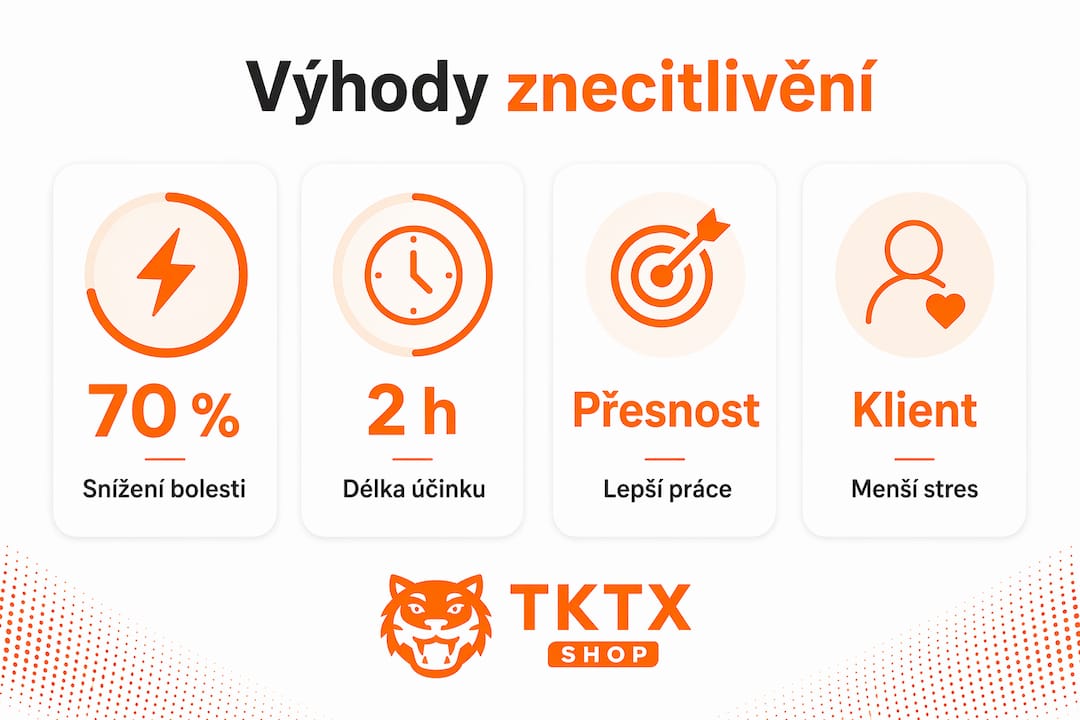 Výhody znecitlivění

70 %
Snížení bolesti

2 h
Délka účinku

Přesnost
Lepší práce

Klient
Menší stres

TKTX
SHOP